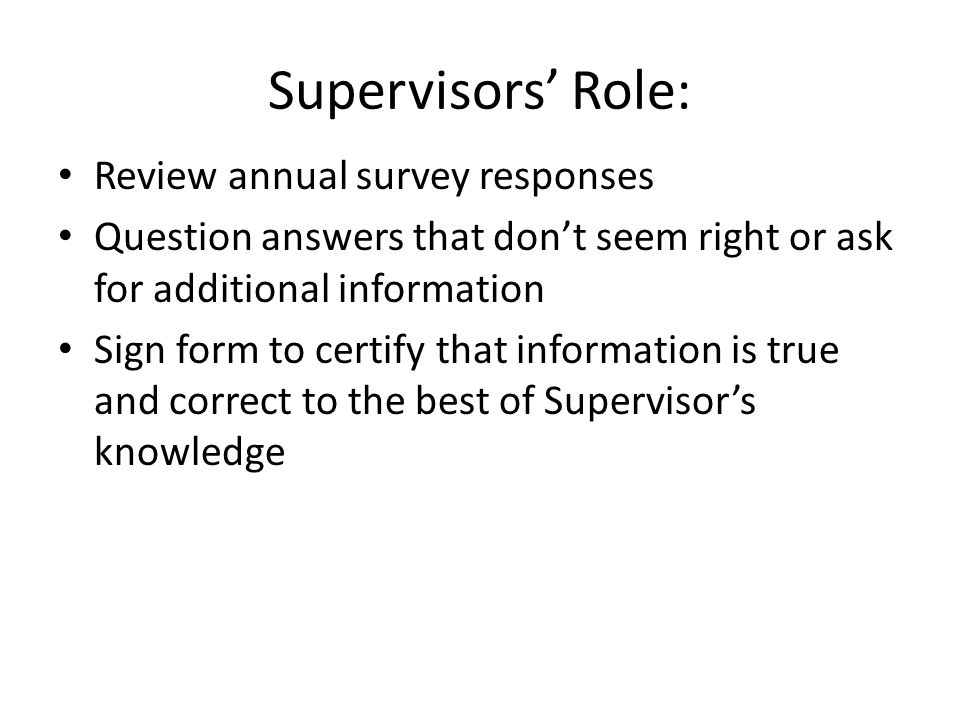 Supervisors’ Role:

• Review annual survey responses
• Question answers that don’t seem right or ask for additional information
• Sign form to certify that information is true and correct to the best of Supervisor’s knowledge